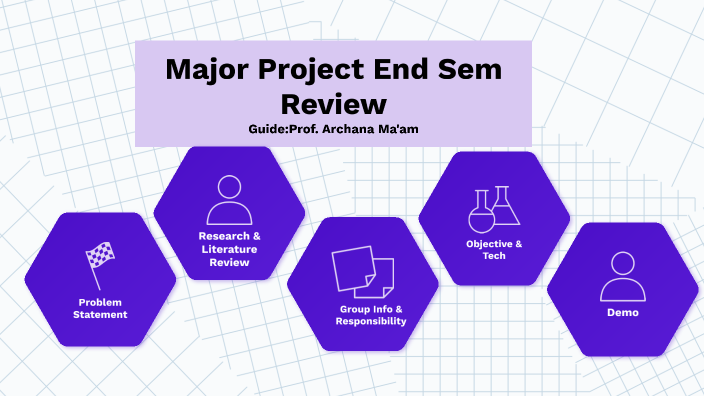 Major Project End Sem Review
Guide:Prof. Archana Ma'am

Problem Statement

Research & Literature Review

Group Info & Responsibility

Objective & Tech

Demo